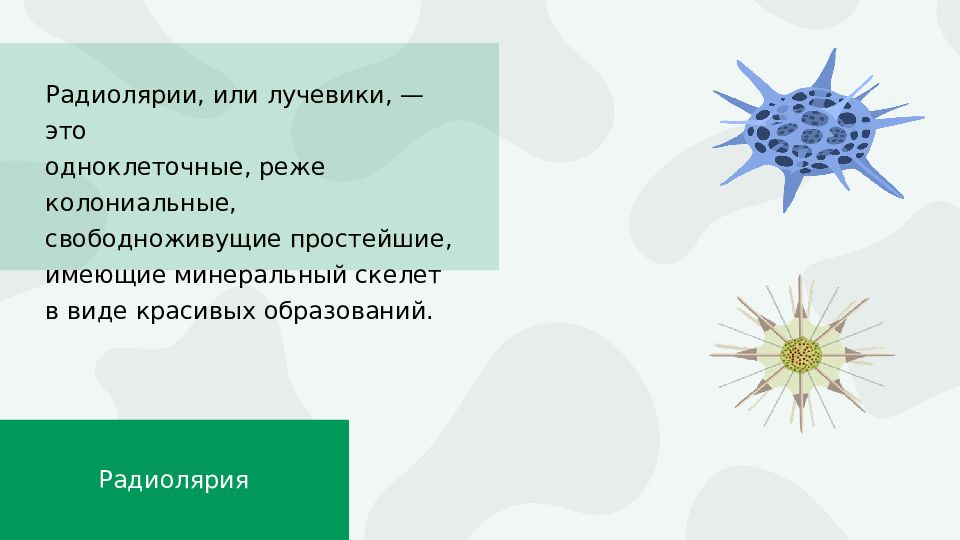 Радиолярии, или лучевики, — это одноклеточные, реже колониальные, свободноживущие простейшие, имеющие минеральный скелет в виде красивых образований.

Радиолярия